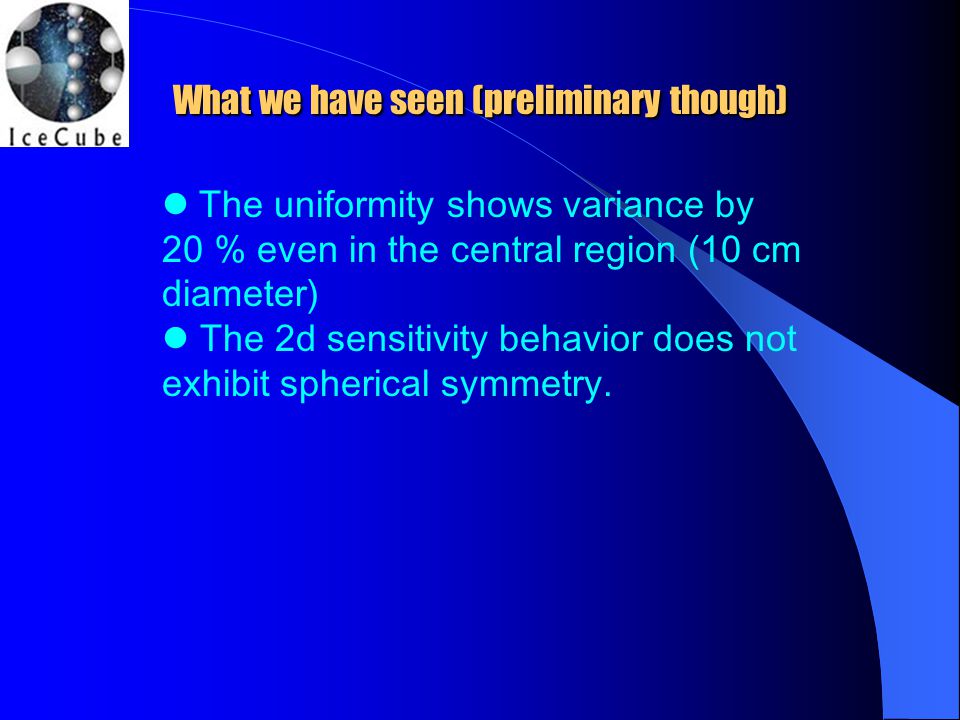 IceCube

What we have seen (preliminary though)

● The uniformity shows variance by 20 % even in the central region (10 cm diameter)
● The 2d sensitivity behavior does not exhibit spherical symmetry.